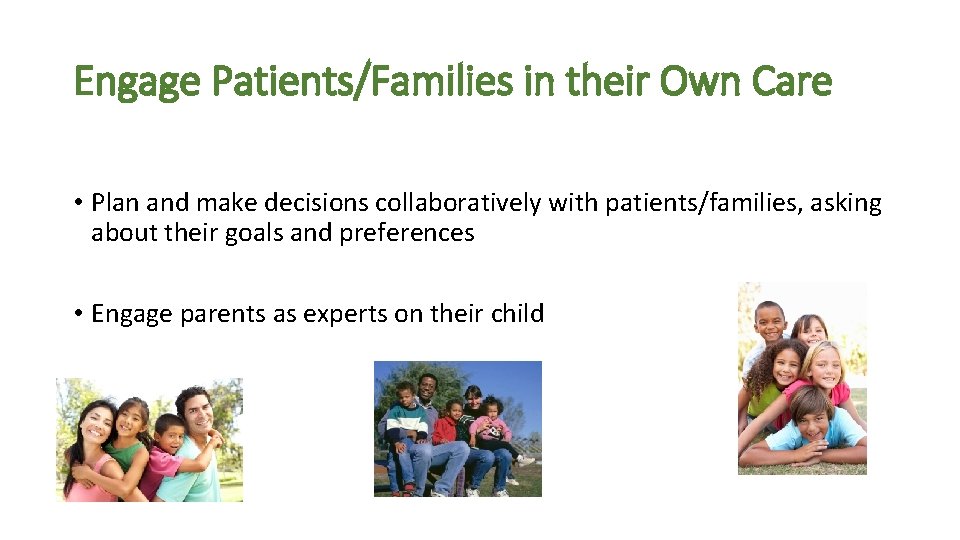 Engage Patients/Families in their Own Care

• Plan and make decisions collaboratively with patients/families, asking about their goals and preferences

• Engage parents as experts on their child